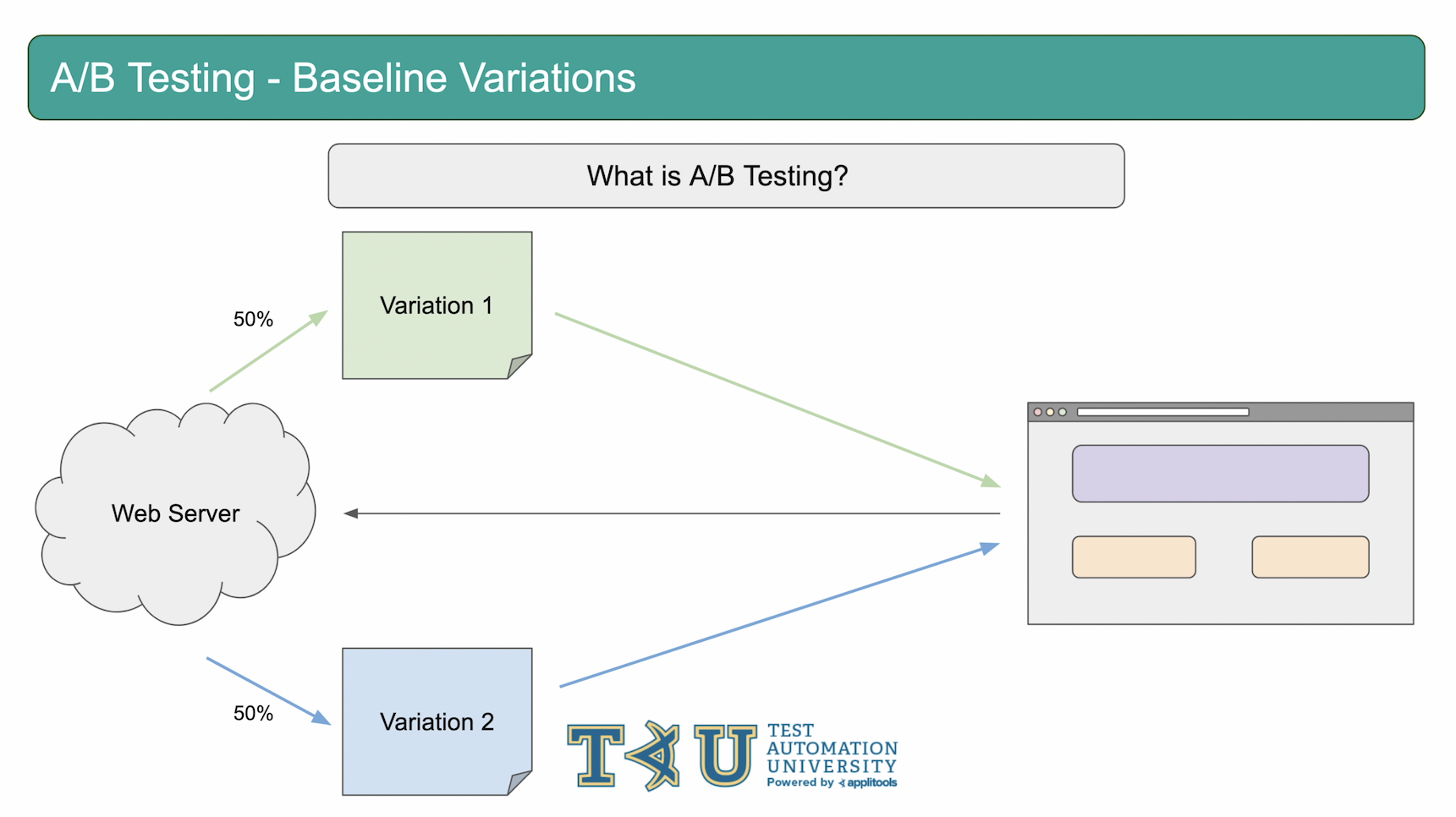 A/B Testing - Baseline Variations

What is A/B Testing?

50%

Variation 1

Web Server

50%

Variation 2

TAU TEST AUTOMATION UNIVERSITY Powered by applitools